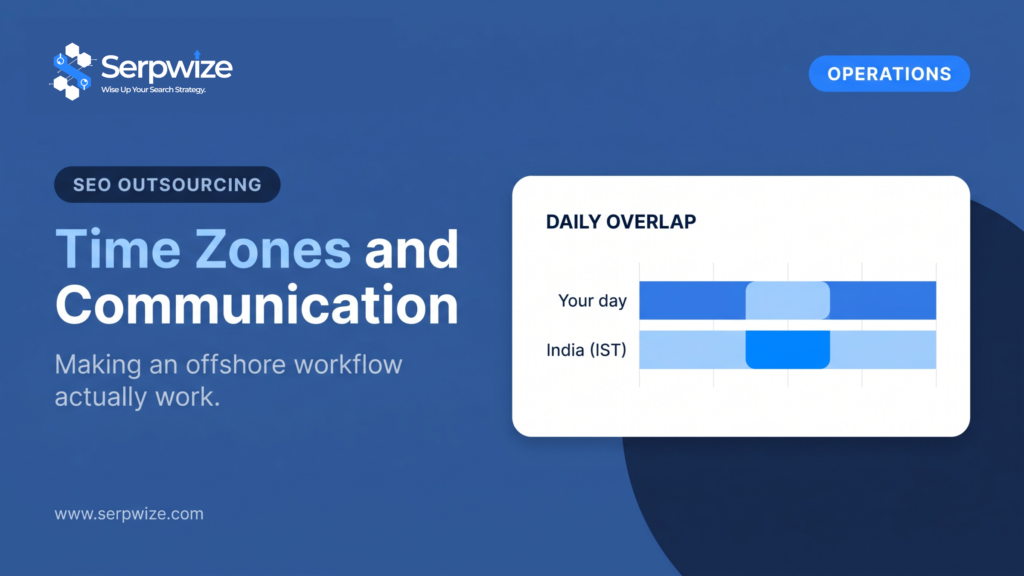 Serpwize
Wise Up Your Search Strategy.

OPERATIONS

SEO OUTSOURCING

Time Zones and Communication

Making an offshore workflow actually work.

DAILY OVERLAP

Your day

India (IST)

www.serpwize.com